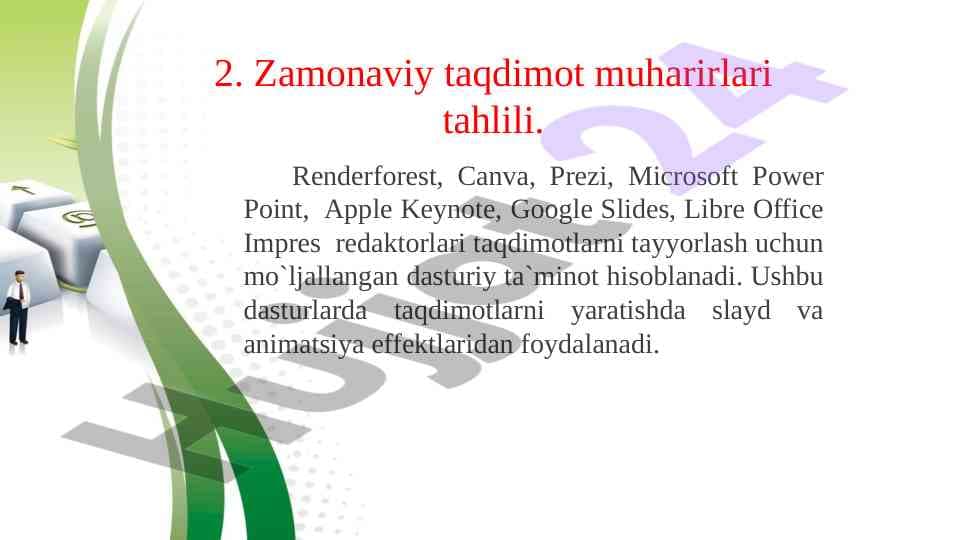 2. Zamonaviy taqdimot muharirlari tahlili.

Renderforest, Canva, Prezi, Microsoft Power Point, Apple Keynote, Google Slides, Libre Office Impres redaktorlari taqdimotlarni tayyorlash uchun mo`ljallangan dasturiy ta`minot hisoblanadi. Ushbu dasturlarda taqdimotlarni yaratishda slayd va animatsiya effektlaridan foydalanadi.

Hujjat 24